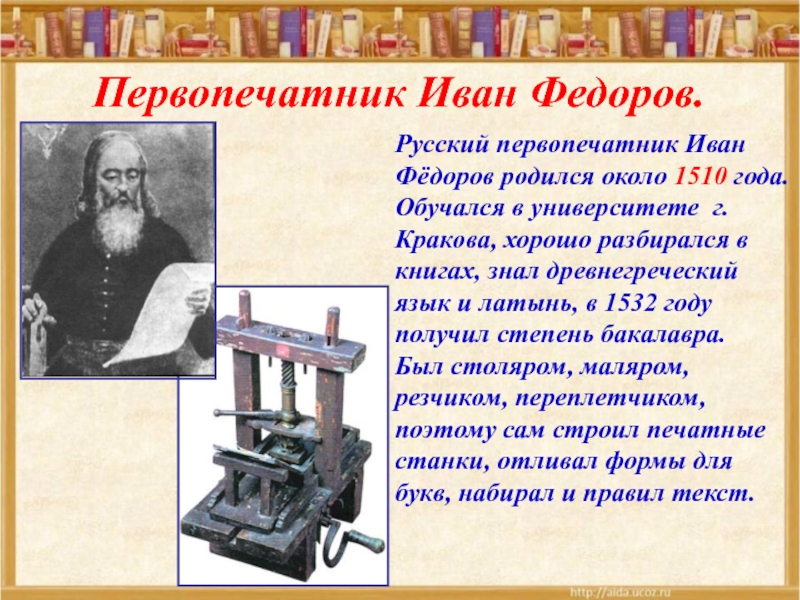 Первопечатник Иван Федоров.

Русский первопечатник Иван Фёдоров родился около 1510 года. Обучался в университете г. Кракова, хорошо разбирался в книгах, знал древнегреческий язык и латынь, в 1532 году получил степень бакалавра. Был столяром, маляром, резчиком, переплетчиком, поэтому сам строил печатные станки, отливал формы для букв, набирал и правил текст.

http://aida.ucoz.ru